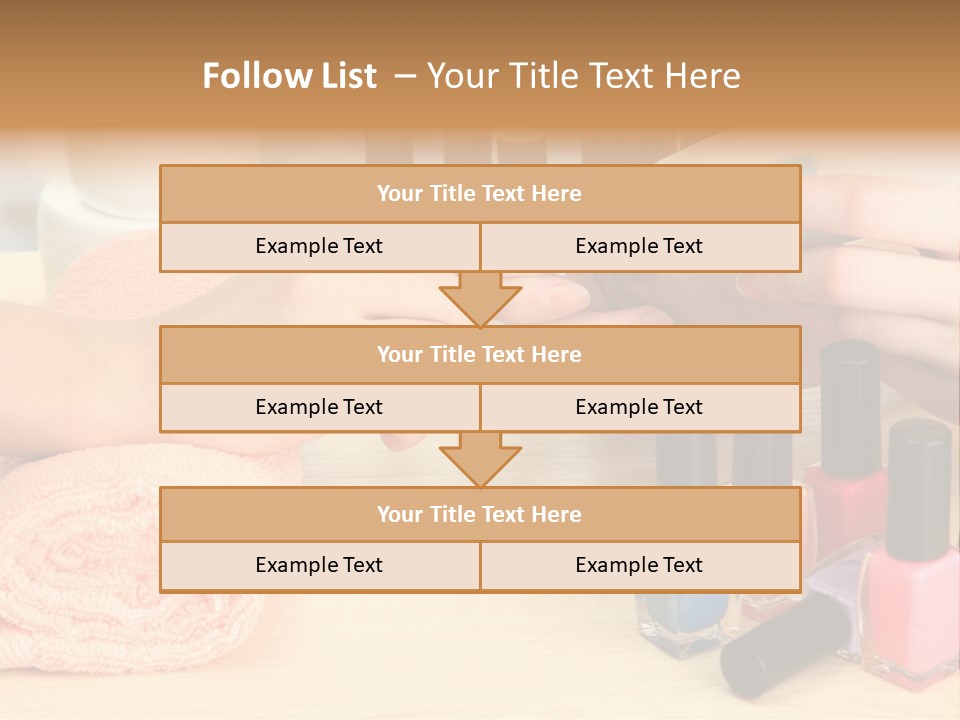 Follow List – Your Title Text Here

| Your Title Text Here | |
|---|---|
| Example Text | Example Text |

| Your Title Text Here | |
|---|---|
| Example Text | Example Text |

| Your Title Text Here | |
|---|---|
| Example Text | Example Text |